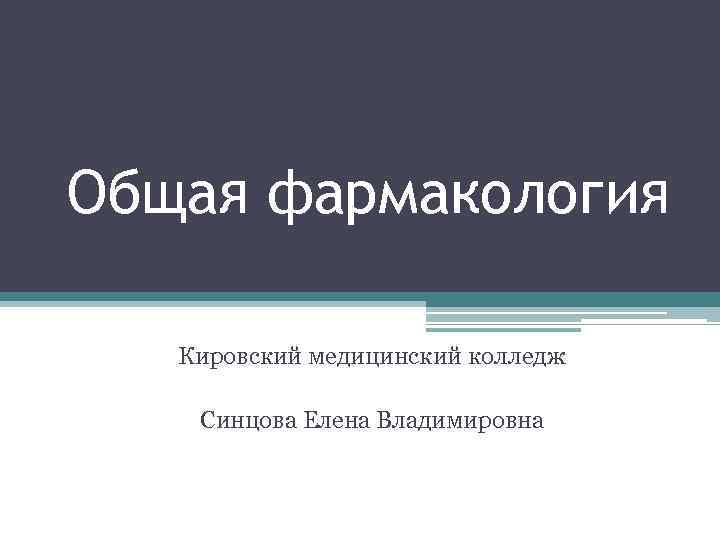 Общая фармакология

Кировский медицинский колледж

Синцова Елена Владимировна